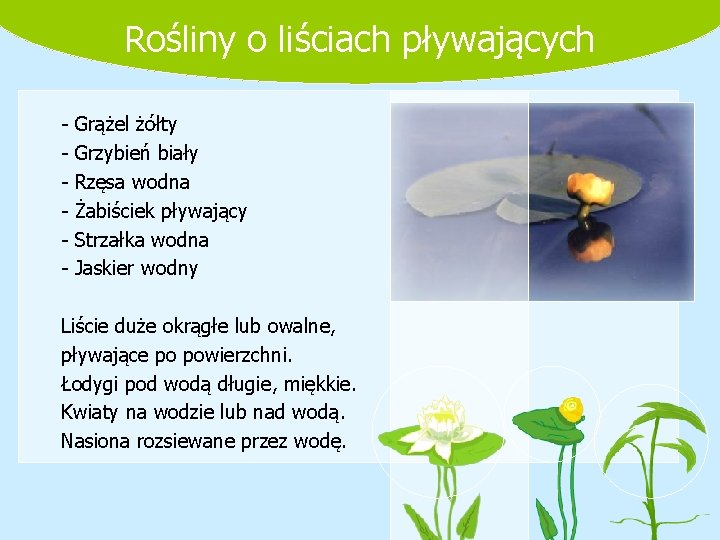 Rośliny o liściach pływających

- Grążel żółty
- Grzybień biały
- Rzęsa wodna
- Żabiściek pływający
- Strzałka wodna
- Jaskier wodny

Liście duże okrągłe lub owalne, pływające po powierzchni.
Łodygi pod wodą długie, miękkie.
Kwiaty na wodzie lub nad wodą.
Nasiona rozsiewane przez wodę.